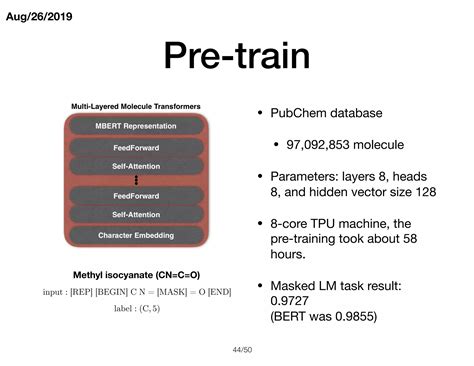 Aug/26/2019

Pre-train

Multi-Layered Molecule Transformers

MBERT Representation

FeedForward

Self-Attention

FeedForward

Self-Attention

Character Embedding

Methyl isocyanate (CN=C=O)

input : [REP] [BEGIN] C N = [MASK] = O [END]

label : (C, 5)

• PubChem database

• 97,092,853 molecule

• Parameters: layers 8, heads 8, and hidden vector size 128

• 8-core TPU machine, the pre-training took about 58 hours.

• Masked LM task result: 0.9727 (BERT was 0.9855)

44/50